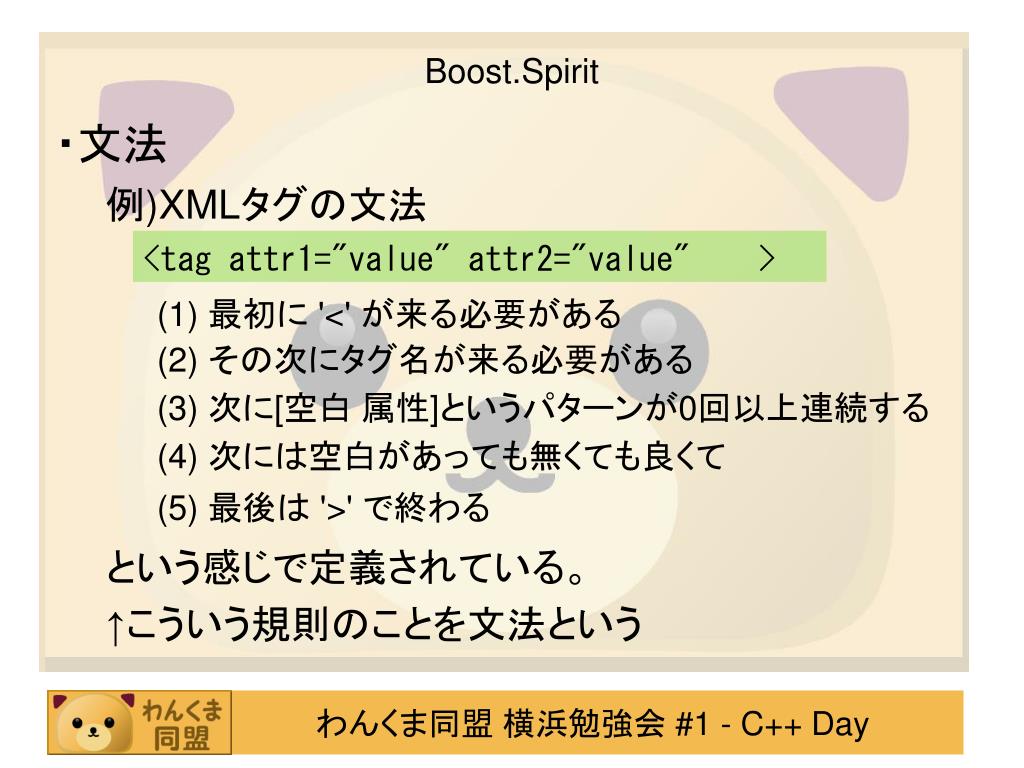 Boost.Spirit

・文法

例)XMLタグの文法

<tag attr1="value" attr2="value"    >

(1) 最初に '<' が来る必要がある
(2) その次にタグ名が来る必要がある
(3) 次に[空白 属性]というパターンが0回以上連続する
(4) 次には空白があっても無くても良くて
(5) 最後は '>' で終わる

という感じで定義されている。
↑こういう規則のことを文法という

わんくま同盟

わんくま同盟 横浜勉強会 #1 - C++ Day